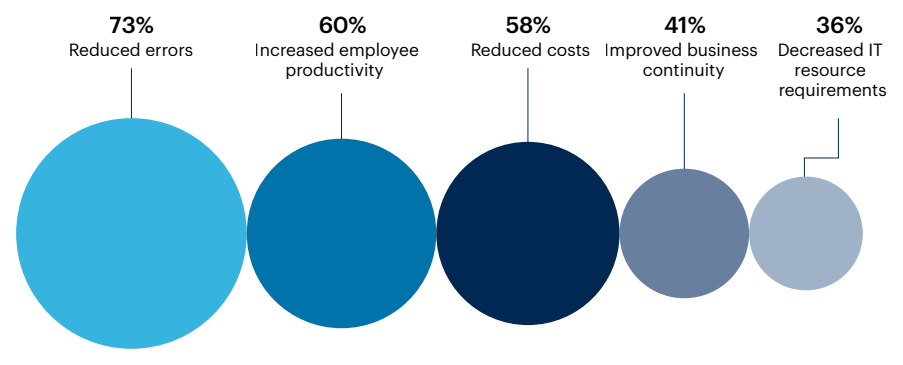 73%
Reduced errors

60%
Increased employee productivity

58%
Reduced costs

41%
Improved business continuity

36%
Decreased IT resource requirements